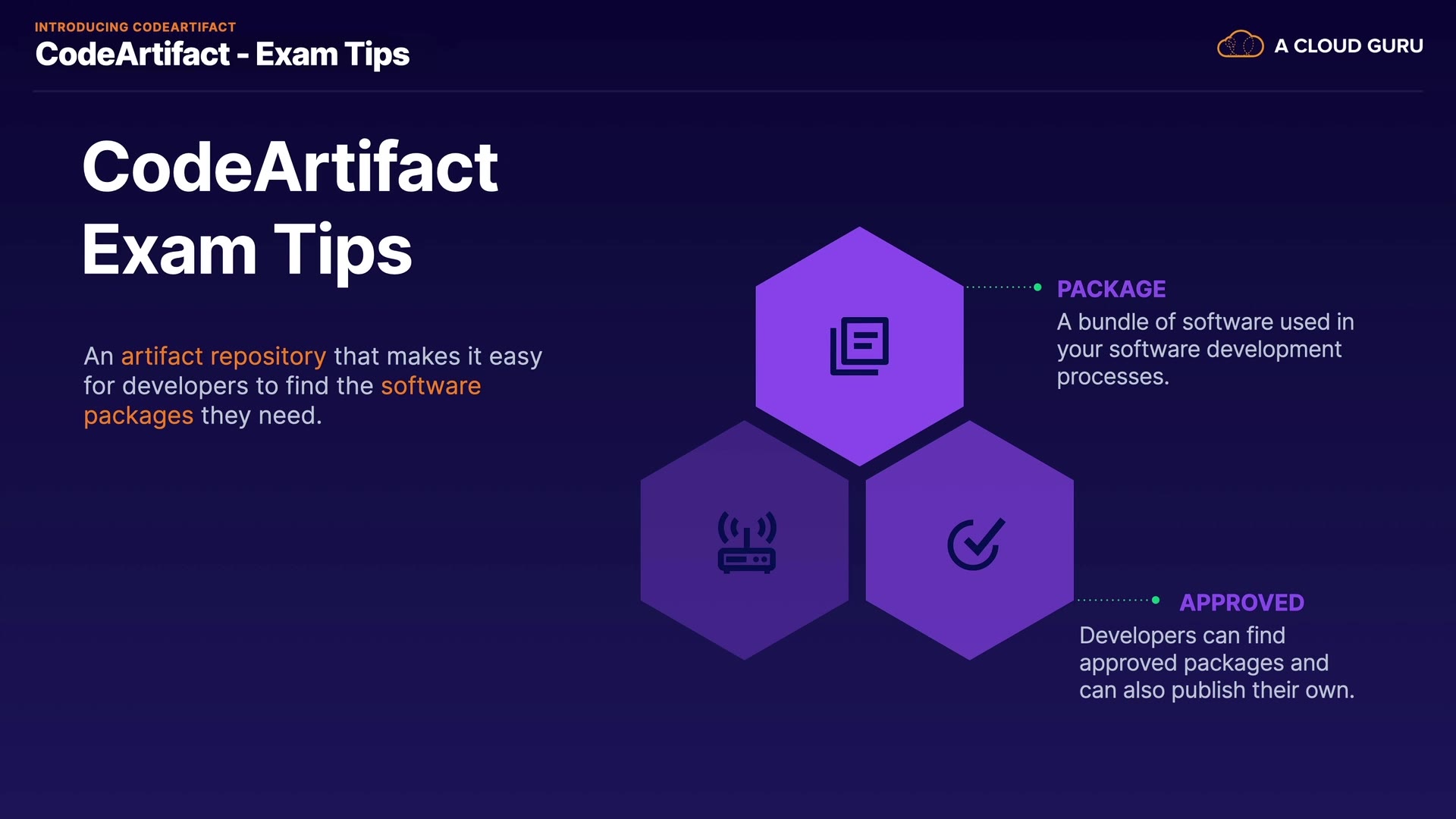 INTRODUCING CODEARTIFACT
CodeArtifact - Exam Tips

A CLOUD GURU

CodeArtifact
Exam Tips

An artifact repository that makes it easy for developers to find the software packages they need.

PACKAGE
A bundle of software used in your software development processes.

APPROVED
Developers can find approved packages and can also publish their own.